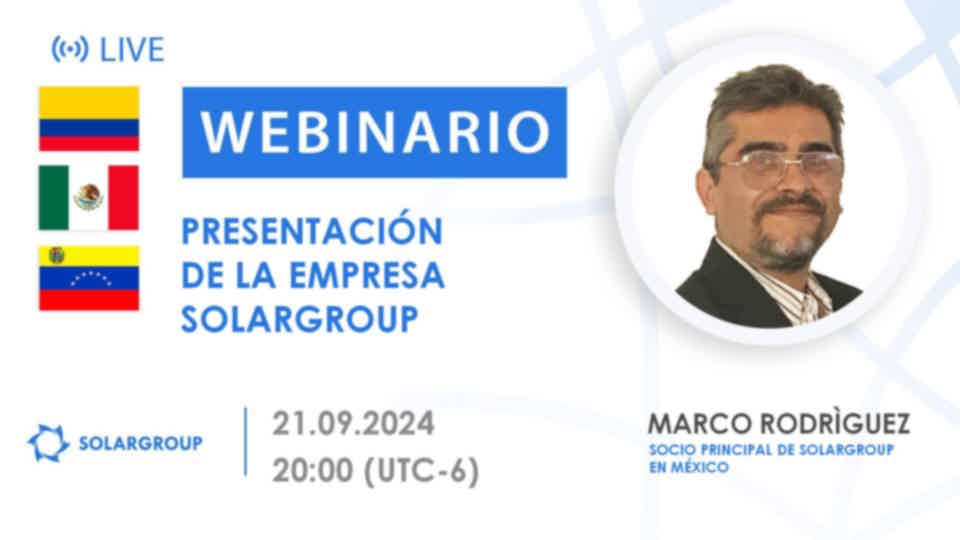 LIVE

WEBINARIO

PRESENTACIÓN DE LA EMPRESA SOLARGROUP

SOLARGROUP

21.09.2024
20:00 (UTC-6)

MARCO RODRÌGUEZ
SOCIO PRINCIPAL DE SOLARGROUP EN MÉXICO